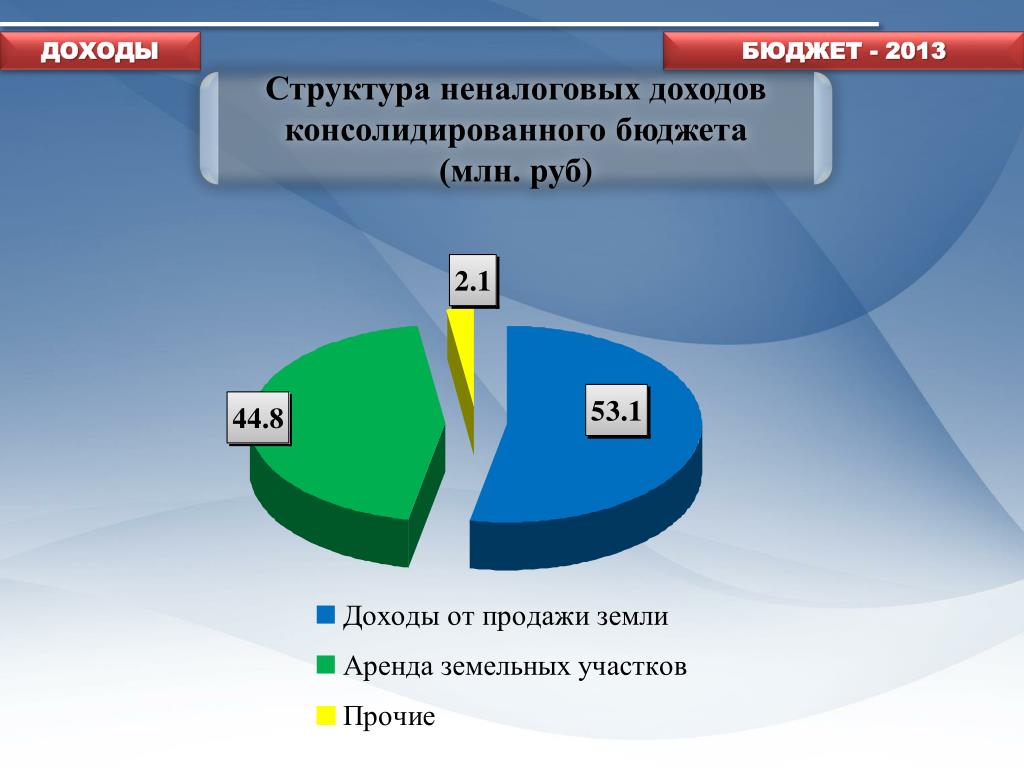 ДОХОДЫ

БЮДЖЕТ - 2013

Структура неналоговых доходов консолидированного бюджета (млн. руб)

2.1

44.8

53.1

Доходы от продажи земли

Аренда земельных участков

Прочие